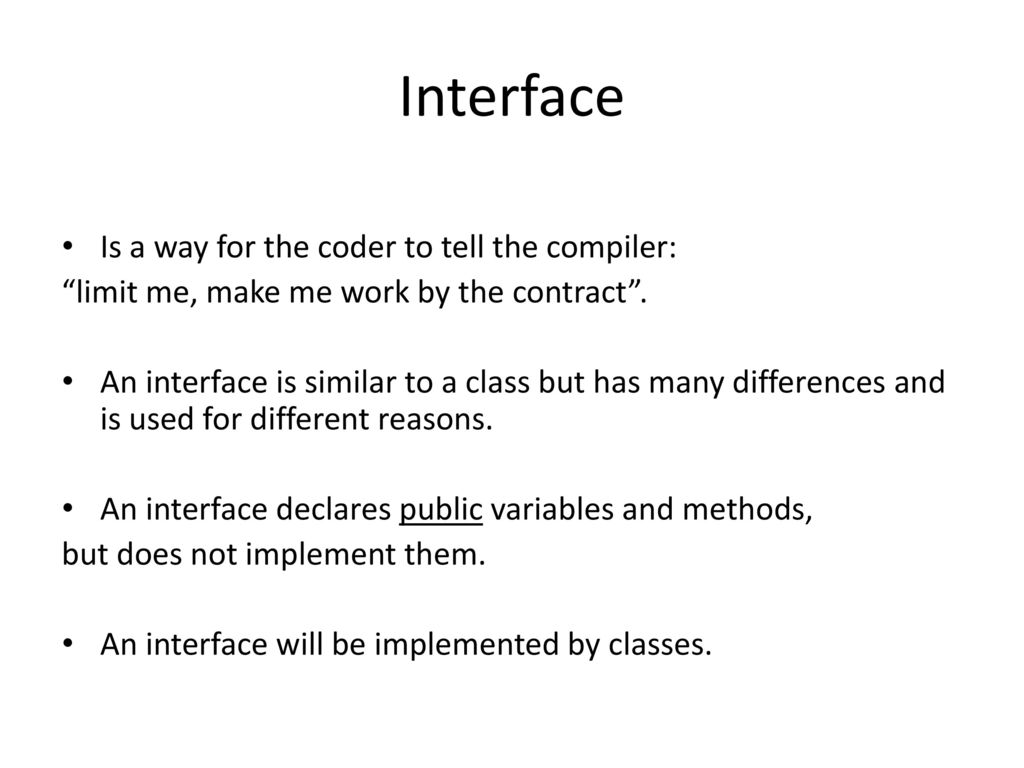 Interface

• Is a way for the coder to tell the compiler:
“limit me, make me work by the contract”.

• An interface is similar to a class but has many differences and is used for different reasons.

• An interface declares public variables and methods,
but does not implement them.

• An interface will be implemented by classes.